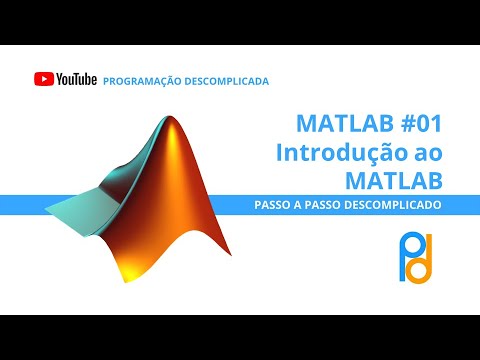 YouTube PROGRAMAÇÃO DESCOMPLICADA

MATLAB #01
Introdução ao MATLAB

PASSO A PASSO DESCOMPLICADO

pd